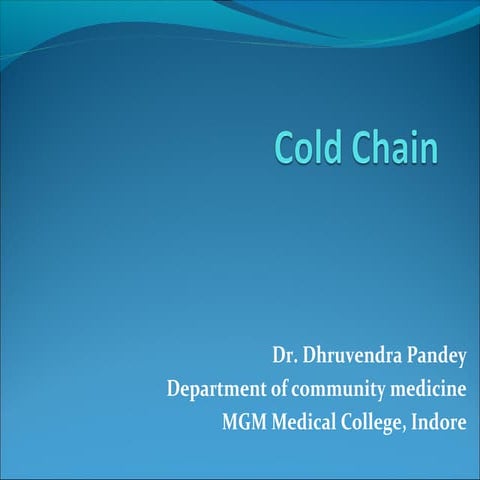 Cold Chain

Dr. Dhruvendra Pandey
Department of community medicine
MGM Medical College, Indore